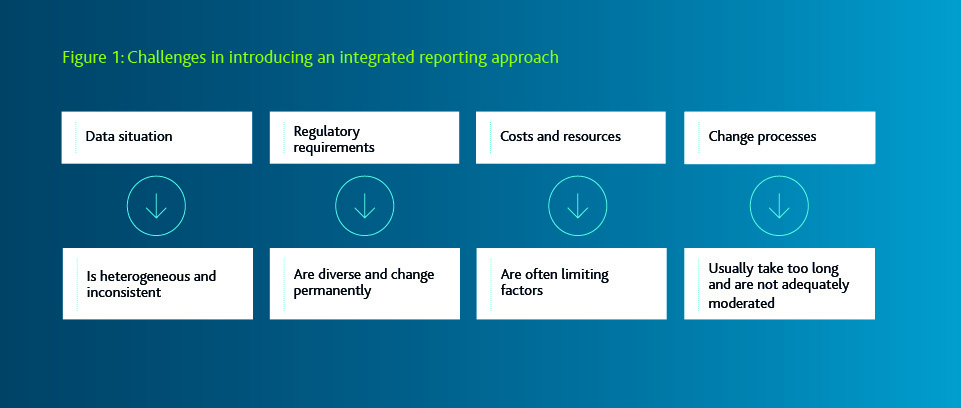 Figure 1: Challenges in introducing an integrated reporting approach

Data situation

Is heterogeneous and inconsistent

Regulatory requirements

Are diverse and change permanently

Costs and resources

Are often limiting factors

Change processes

Usually take too long and are not adequately moderated